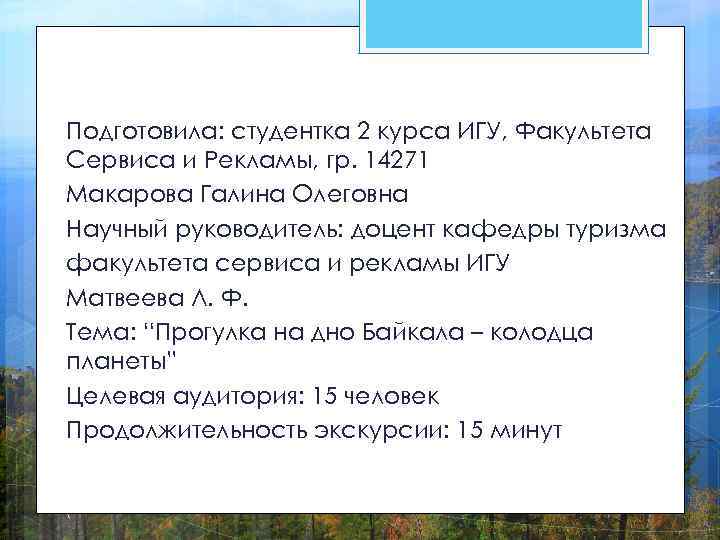 Подготовила: студентка 2 курса ИГУ, Факультета Сервиса и Рекламы, гр. 14271

Макарова Галина Олеговна

Научный руководитель: доцент кафедры туризма факультета сервиса и рекламы ИГУ

Матвеева Л. Ф.

Тема: "Прогулка на дно Байкала – колодца планеты"

Целевая аудитория: 15 человек

Продолжительность экскурсии: 15 минут